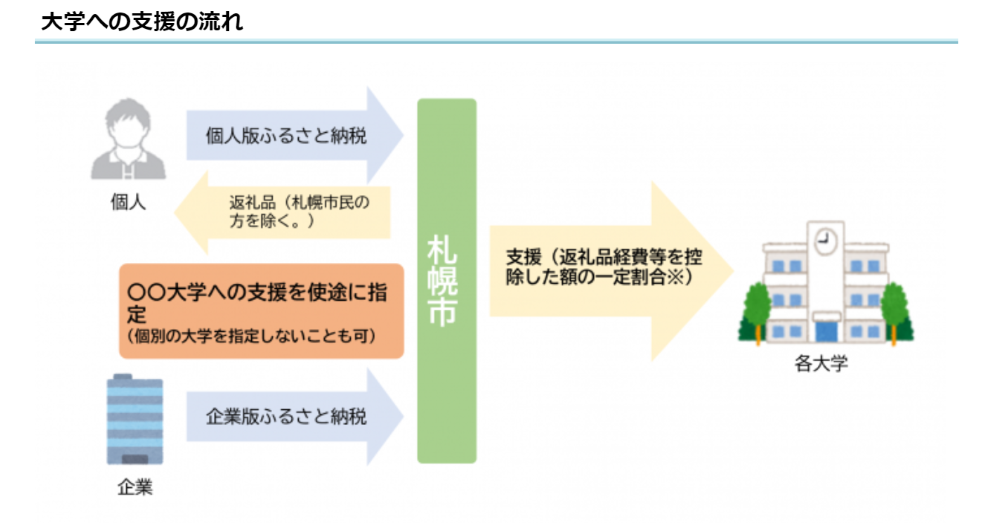 大学への支援の流れ

個人版ふるさと納税

個人

返礼品（札幌市民の方を除く。）

〇〇大学への支援を使途に指定
（個別の大学を指定しないことも可）

企業版ふるさと納税

企業

札幌市

支援（返礼品経費等を控除した額の一定割合※）

各大学